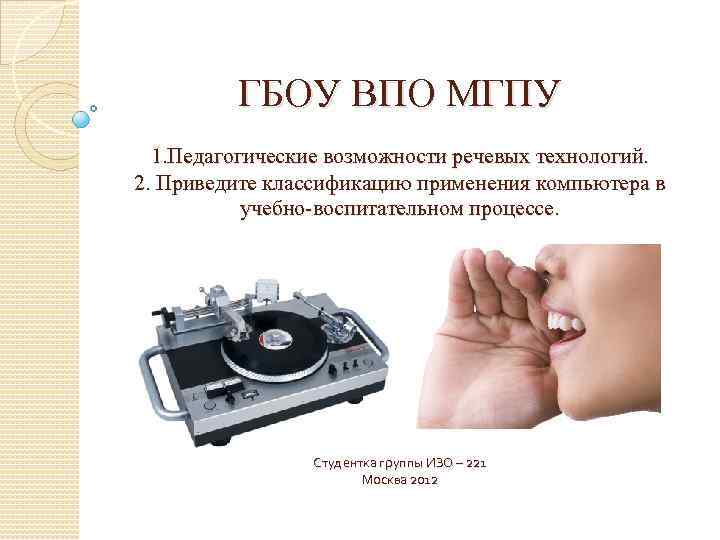 ГБОУ ВПО МГПУ

1.Педагогические возможности речевых технологий.
2. Приведите классификацию применения компьютера в учебно-воспитательном процессе.

Студентка группы ИЗО – 221
Москва 2012